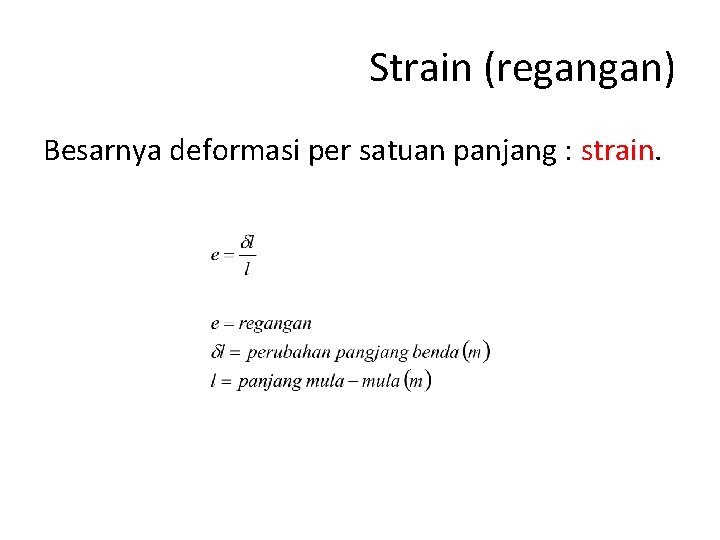 Strain (regangan)

Besarnya deformasi per satuan panjang : strain.

$e = \frac{\delta l}{l}$

$e = regangan$
$\delta l = perubahan\ pangjang\ benda\ (m)$
$l = panjang\ mula - mula\ (m)$